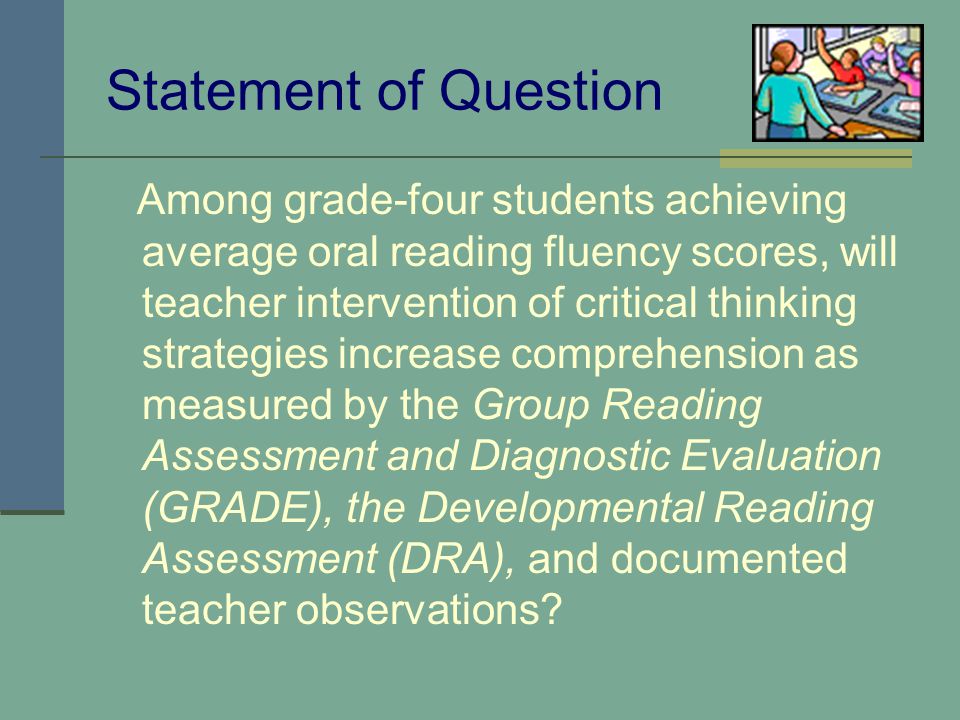 Statement of Question

Among grade-four students achieving average oral reading fluency scores, will teacher intervention of critical thinking strategies increase comprehension as measured by the Group Reading Assessment and Diagnostic Evaluation (GRADE), the Developmental Reading Assessment (DRA), and documented teacher observations?